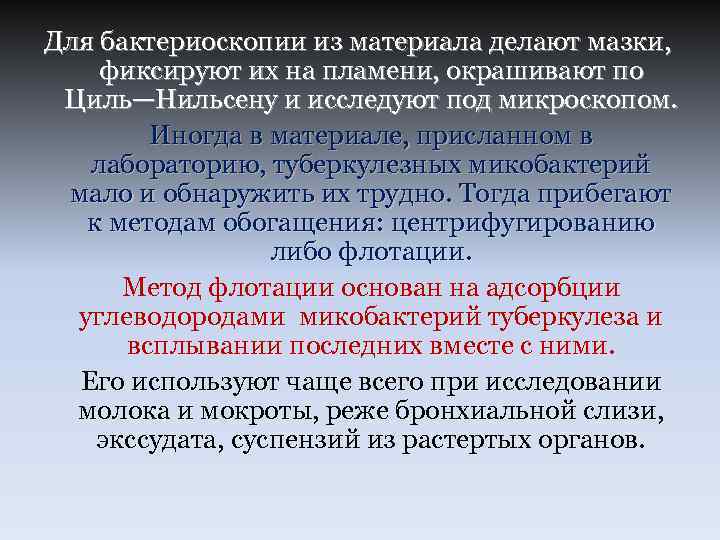 Для бактериоскопии из материала делают мазки, фиксируют их на пламени, окрашивают по Циль—Нильсену и исследуют под микроскопом.

Иногда в материале, присланном в лабораторию, туберкулезных микобактерий мало и обнаружить их трудно. Тогда прибегают к методам обогащения: центрифугированию либо флотации.

Метод флотации основан на адсорбции углеводородами микобактерий туберкулеза и всплывании последних вместе с ними.

Его используют чаще всего при исследовании молока и мокроты, реже бронхиальной слизи, экссудата, суспензий из растертых органов.